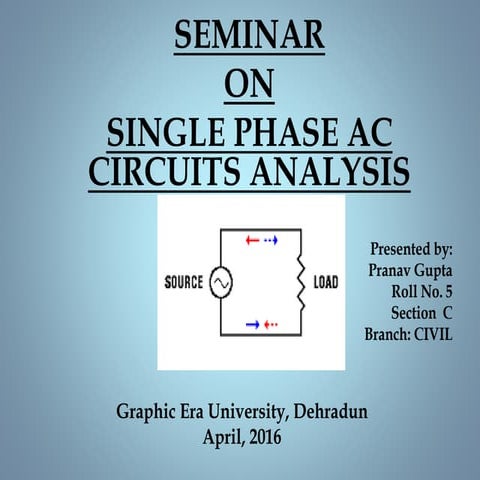 SEMINAR
ON
SINGLE PHASE AC CIRCUITS ANALYSIS

SOURCE

LOAD

Presented by:
Pranav Gupta
Roll No. 5
Section C
Branch: CIVIL

Graphic Era University, Dehradun
April, 2016